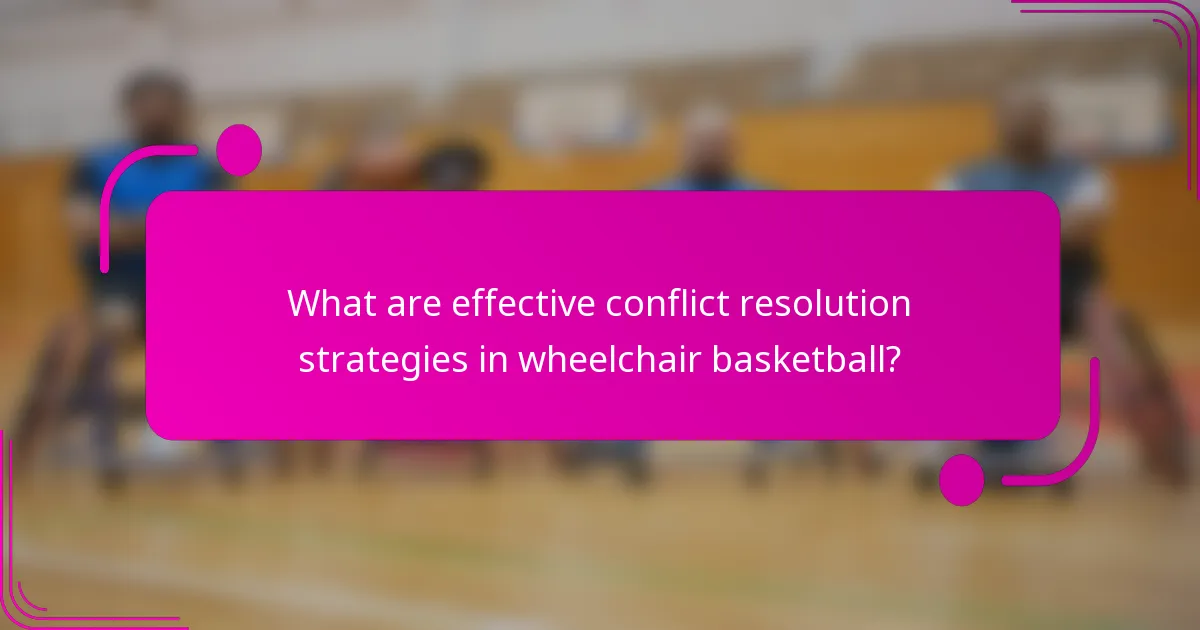 What are effective conflict resolution strategies in wheelchair basketball?